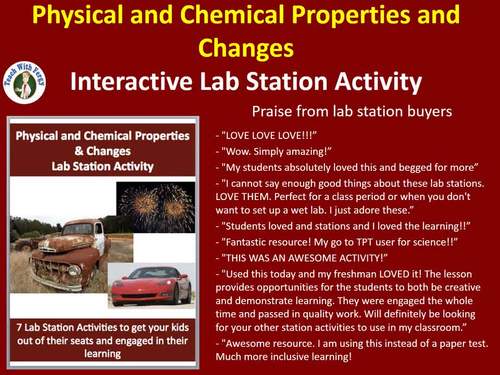 Physical and Chemical Properties and Changes

Teach With Fergy

Interactive Lab Station Activity

Physical and Chemical Properties & Changes Lab Station Activity

7 Lab Station Activities to get your kids out of their seats and engaged in their learning

Praise from lab station buyers

- "LOVE LOVE LOVE!!!"
- "Wow. Simply amazing!"
- "My students absolutely loved this and begged for more"
- "I cannot say enough good things about these lab stations. LOVE THEM. Perfect for a class period or when you don't want to set up a wet lab. I just adore these."
- "Students loved and stations and I loved the learning!!"
- "Fantastic resource! My go to TPT user for science!!"
- "THIS WAS AN AWESOME ACTIVITY!"
- "Used this today and my freshman LOVED it! The lesson provides opportunities for the students to both be creative and demonstrate learning. They were engaged the whole time and passed in quality work. Will definitely be looking for your other station activities to use in my classroom."
- "Awesome resource. I am using this instead of a paper test. Much more inclusive learning!